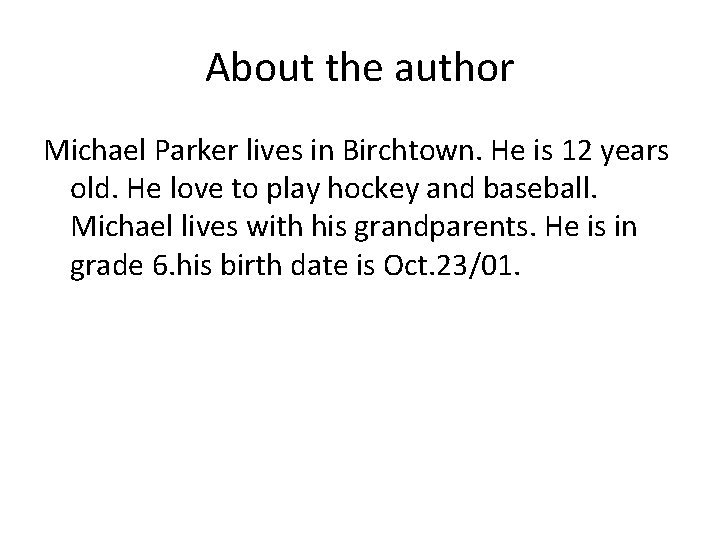 About the author

Michael Parker lives in Birchtown. He is 12 years old. He love to play hockey and baseball. Michael lives with his grandparents. He is in grade 6.his birth date is Oct.23/01.